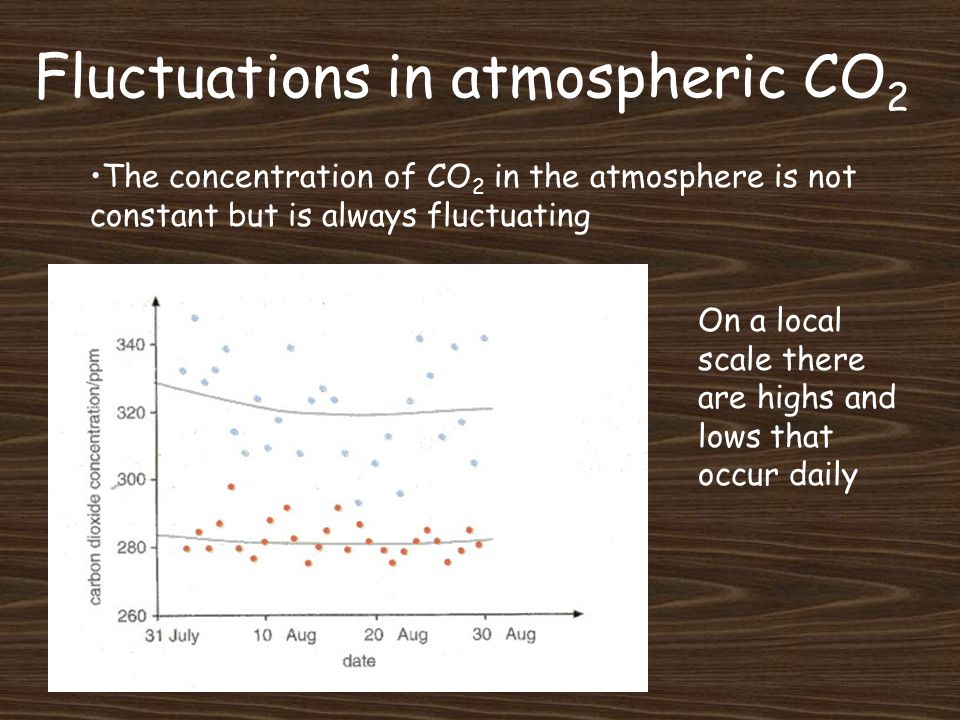 Fluctuations in atmospheric $CO_2$

•The concentration of $CO_2$ in the atmosphere is not constant but is always fluctuating

carbon dioxide concentration/ppm

340

320

300

280

260

31 July

10 Aug

20 Aug

30 Aug

date

On a local scale there are highs and lows that occur daily